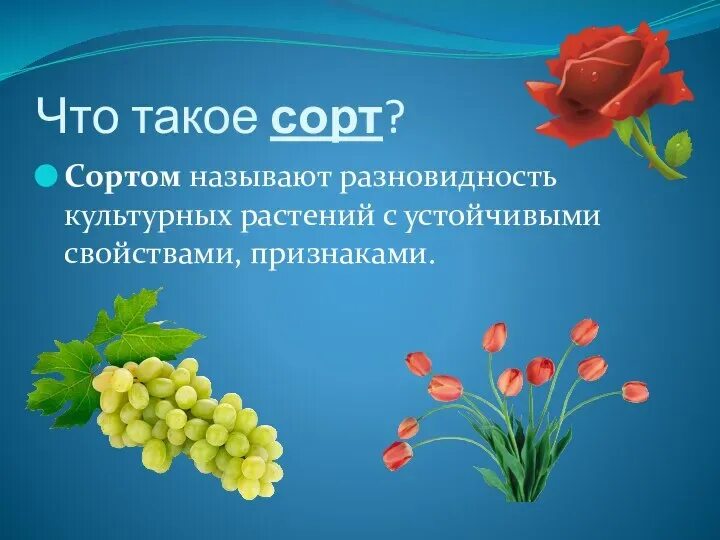 Что такое сорт?

Сортом называют разновидность культурных растений с устойчивыми свойствами, признаками.